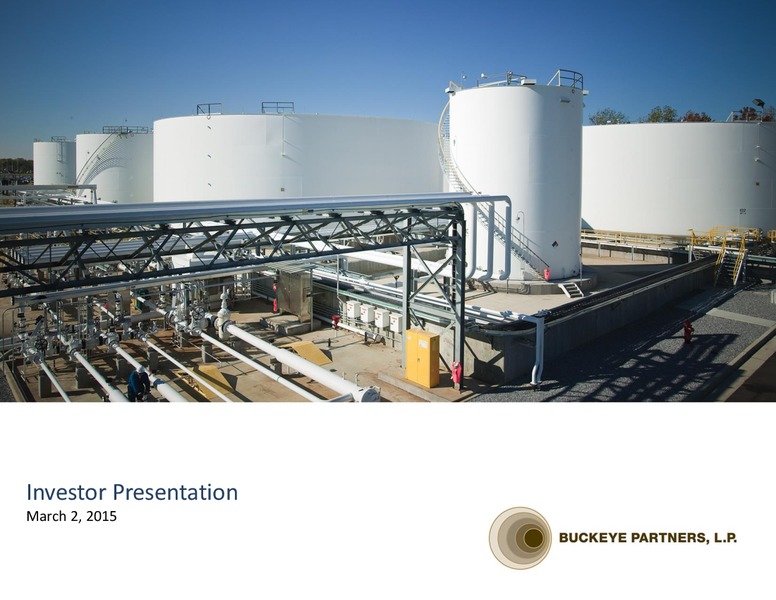 Investor Presentation
March 2, 2015

BUCKEYE PARTNERS, L.P.